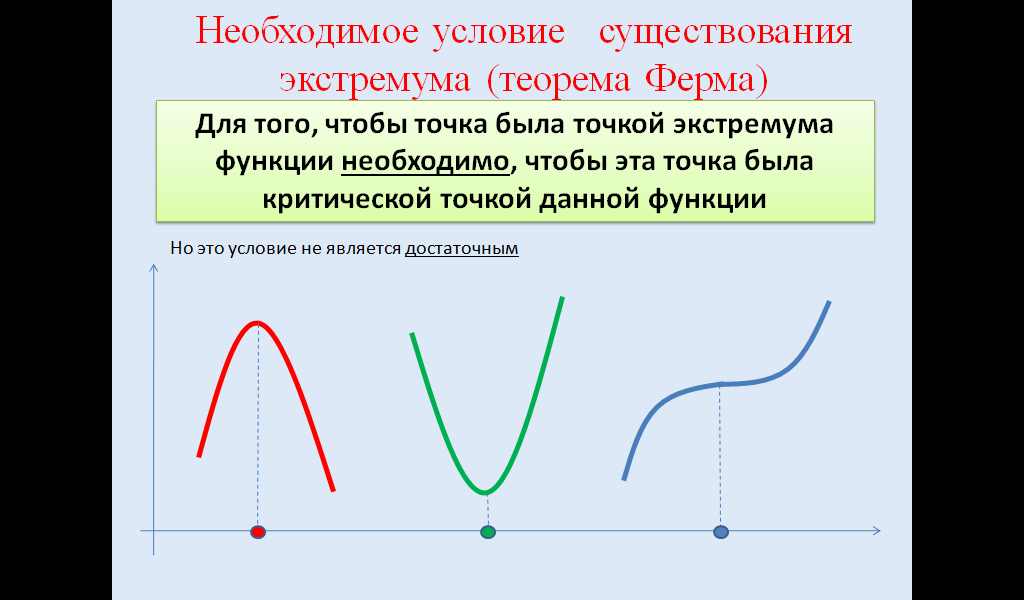 Необходимое условие существования экстремума (теорема Ферма)

Для того, чтобы точка была точкой экстремума функции необходимо, чтобы эта точка была критической точкой данной функции

Но это условие не является достаточным